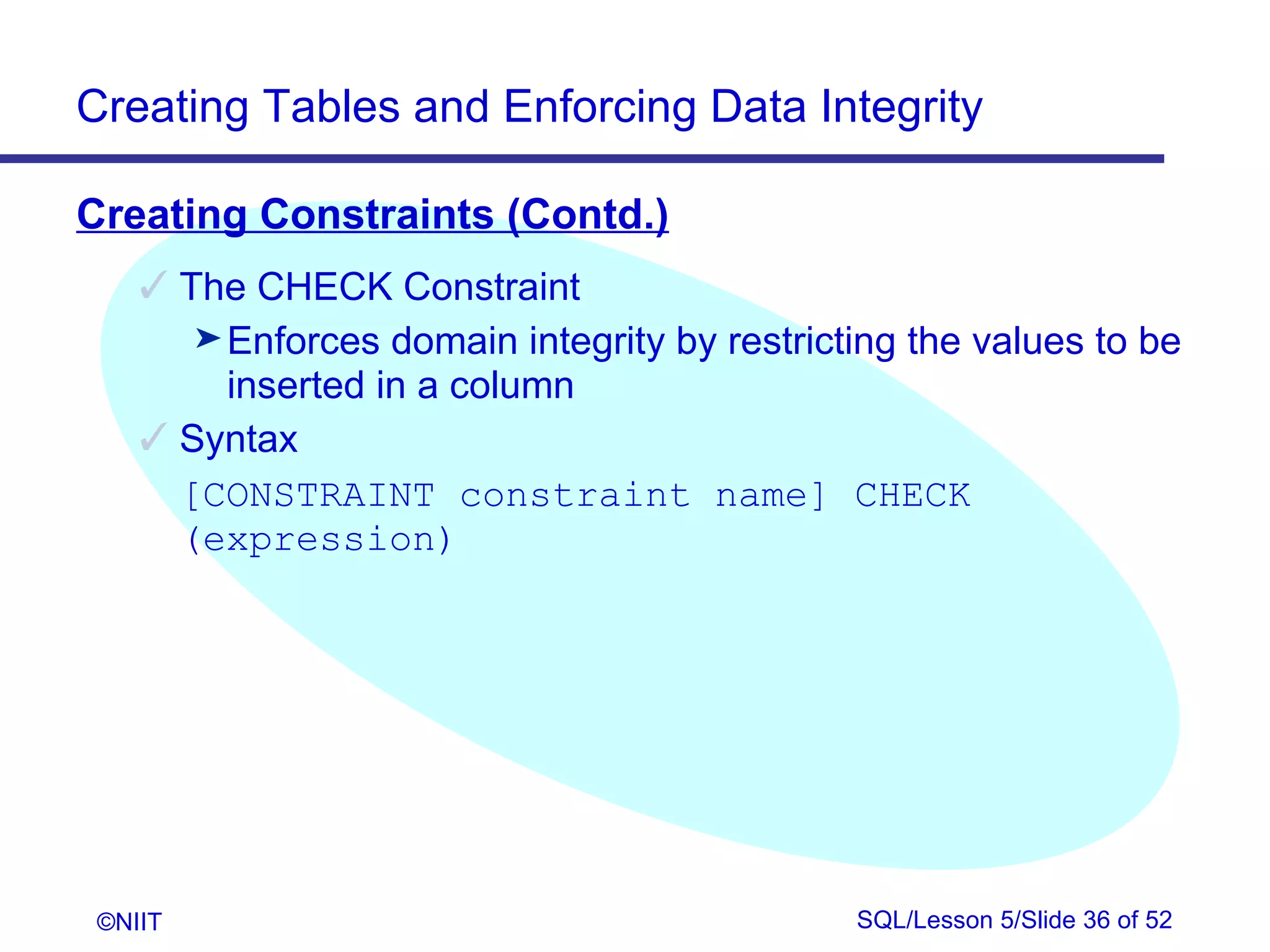 Creating Tables and Enforcing Data Integrity

Creating Constraints (Contd.)

✓ The CHECK Constraint

➤ Enforces domain integrity by restricting the values to be inserted in a column

✓ Syntax

[CONSTRAINT constraint name] CHECK (expression)

©NIIT

SQL/Lesson 5/Slide 36 of 52